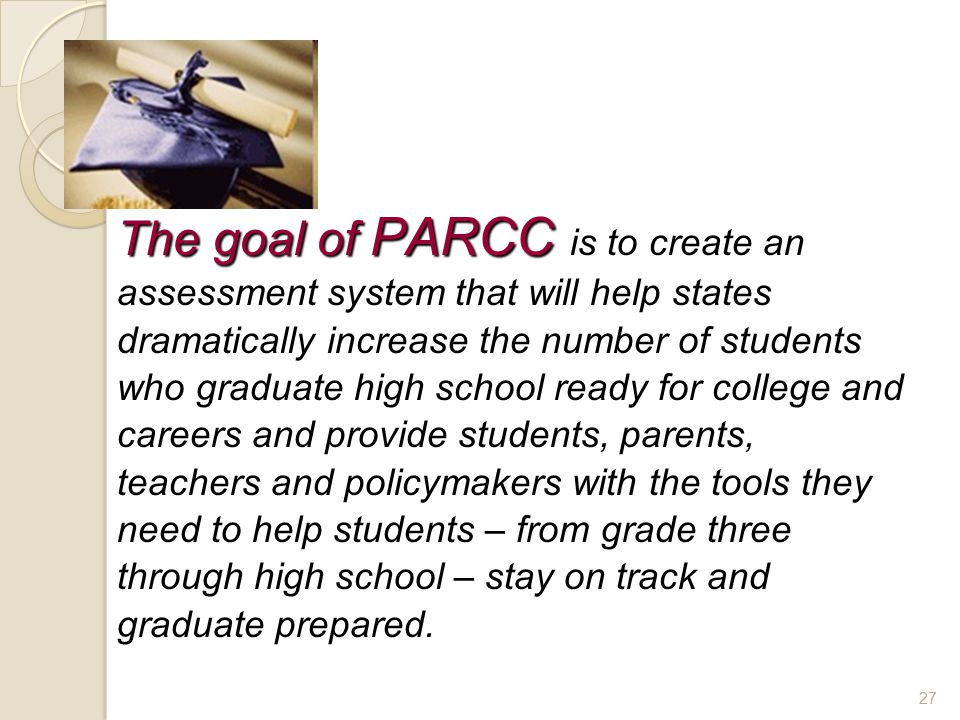 The goal of PARCC is to create an assessment system that will help states dramatically increase the number of students who graduate high school ready for college and careers and provide students, parents, teachers and policymakers with the tools they need to help students – from grade three through high school – stay on track and graduate prepared.

27